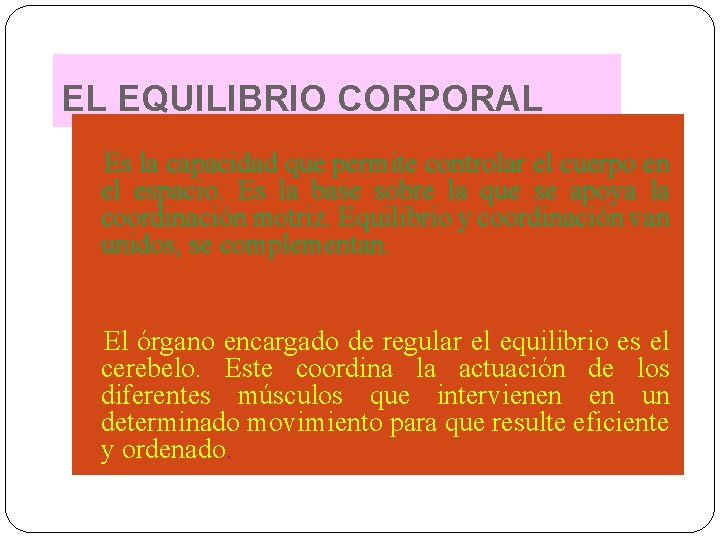 EL EQUILIBRIO CORPORAL

Es la capacidad que permite controlar el cuerpo en el espacio. Es la base sobre la que se apoya la coordinación motriz. Equilibrio y coordinación van unidos, se complementan.

El órgano encargado de regular el equilibrio es el cerebelo. Este coordina la actuación de los diferentes músculos que intervienen en un determinado movimiento para que resulte eficiente y ordenado.